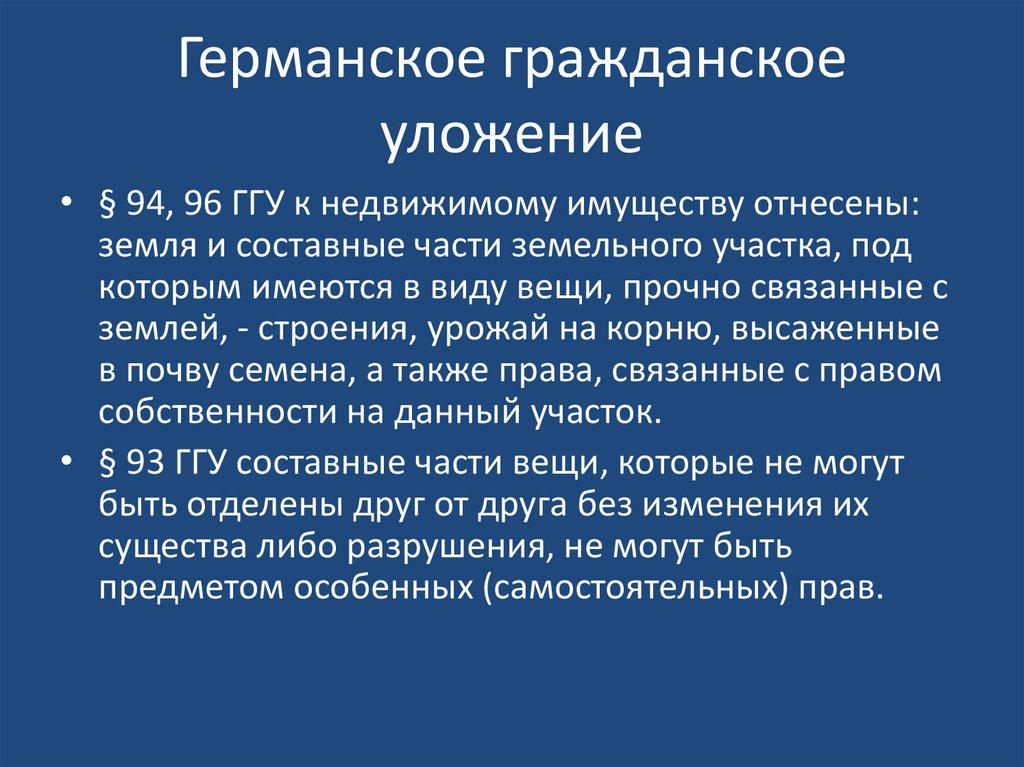 Германское гражданское уложение

• § 94, 96 ГГУ к недвижимому имуществу отнесены: земля и составные части земельного участка, под которым имеются в виду вещи, прочно связанные с землей, - строения, урожай на корню, высаженные в почву семена, а также права, связанные с правом собственности на данный участок.

• § 93 ГГУ составные части вещи, которые не могут быть отделены друг от друга без изменения их существа либо разрушения, не могут быть предметом особенных (самостоятельных) прав.